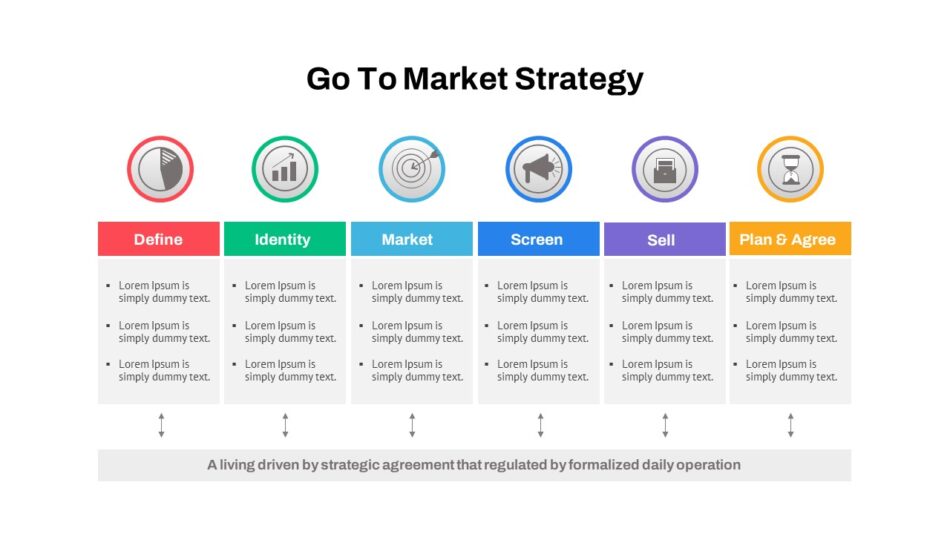 Go To Market Strategy

Define
- Lorem Ipsum is simply dummy text.
- Lorem Ipsum is simply dummy text.
- Lorem Ipsum is simply dummy text.

Identity
- Lorem Ipsum is simply dummy text.
- Lorem Ipsum is simply dummy text.
- Lorem Ipsum is simply dummy text.

Market
- Lorem Ipsum is simply dummy text.
- Lorem Ipsum is simply dummy text.
- Lorem Ipsum is simply dummy text.

Screen
- Lorem Ipsum is simply dummy text.
- Lorem Ipsum is simply dummy text.
- Lorem Ipsum is simply dummy text.

Sell
- Lorem Ipsum is simply dummy text.
- Lorem Ipsum is simply dummy text.
- Lorem Ipsum is simply dummy text.

Plan & Agree
- Lorem Ipsum is simply dummy text.
- Lorem Ipsum is simply dummy text.
- Lorem Ipsum is simply dummy text.

A living driven by strategic agreement that regulated by formalized daily operation